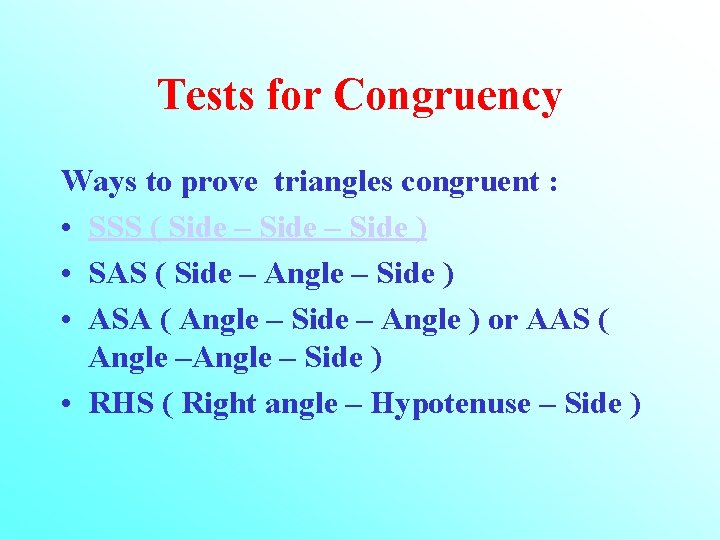 Tests for Congruency

Ways to prove triangles congruent :

• SSS ( Side – Side – Side )
• SAS ( Side – Angle – Side )
• ASA ( Angle – Side – Angle ) or AAS ( Angle –Angle – Side )
• RHS ( Right angle – Hypotenuse – Side )